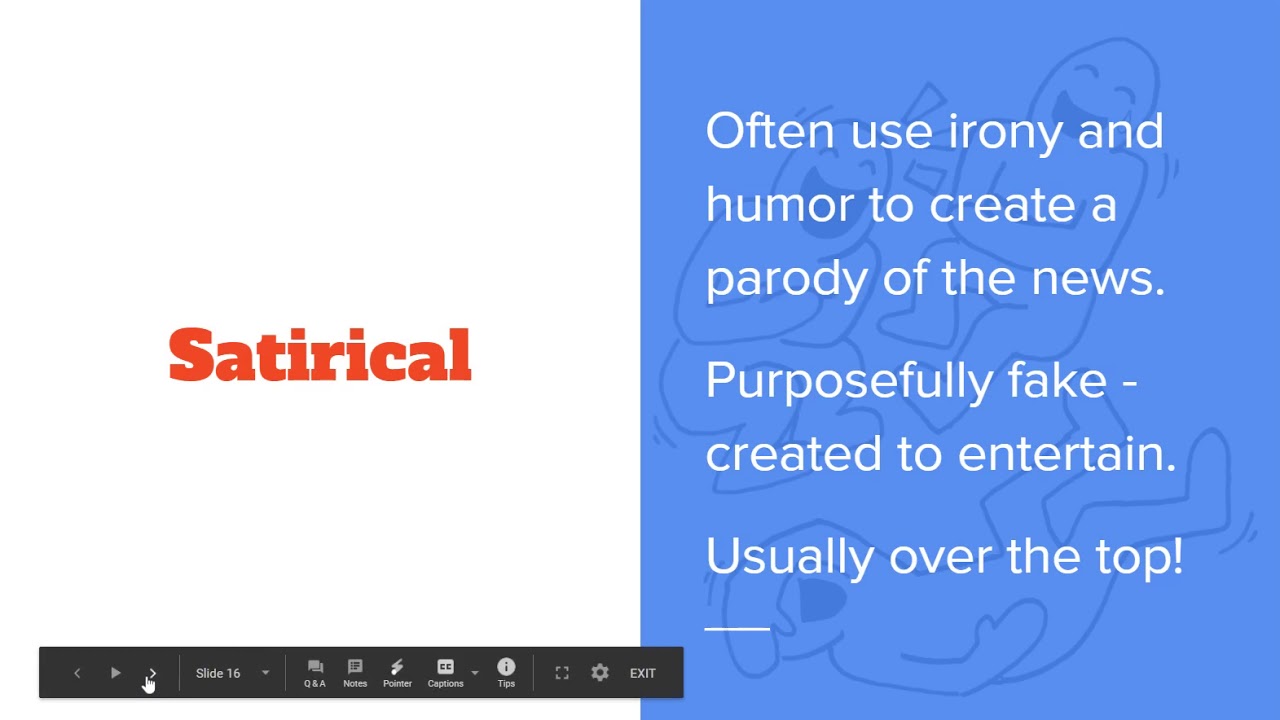 Satirical

Often use irony and humor to create a parody of the news.

Purposefully fake - created to entertain.

Usually over the top!

Slide 16 Q & A Notes Pointer Captions Tips EXIT